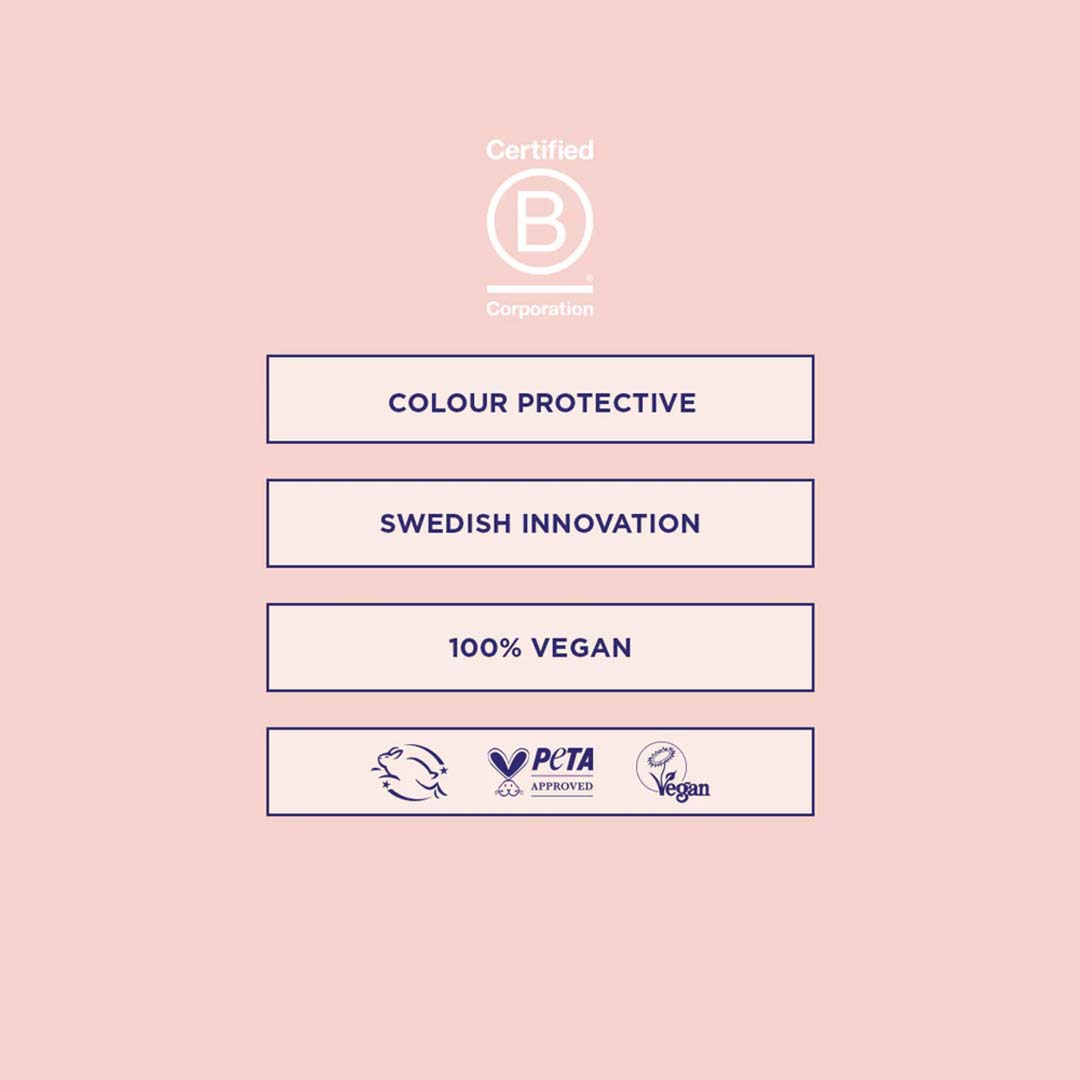 Certified
B
Corporation

COLOUR PROTECTIVE

SWEDISH INNOVATION

100% VEGAN

PeTA APPROVED

Vegan